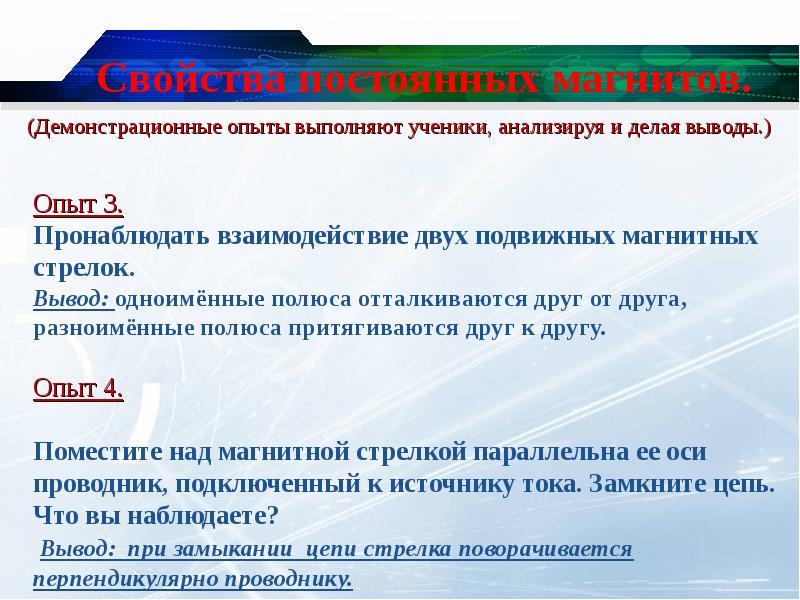 Свойства постоянных магнитов.

(Демонстрационные опыты выполняют ученики, анализируя и делая выводы.)

Опыт 3.
Пронаблюдать взаимодействие двух подвижных магнитных стрелок.
Вывод: одноимённые полюса отталкиваются друг от друга, разноимённые полюса притягиваются друг к другу.

Опыт 4.

Поместите над магнитной стрелкой параллельна ее оси проводник, подключенный к источнику тока. Замкните цепь. Что вы наблюдаете?
Вывод: при замыкании цепи стрелка поворачивается перпендикулярно проводнику.